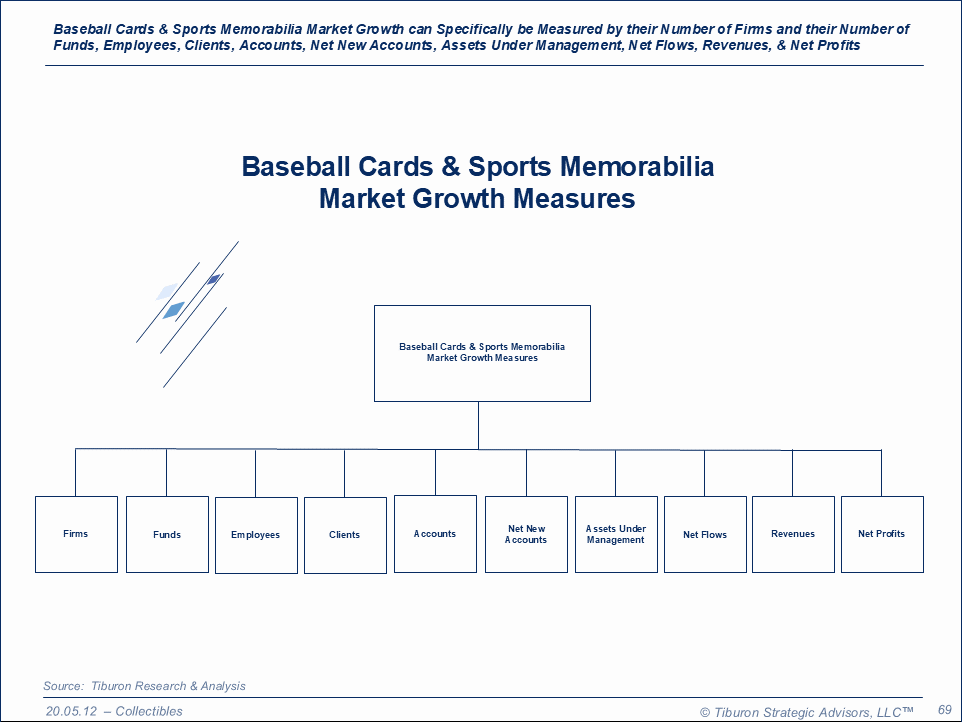 Baseball Cards & Sports Memorabilia Market Growth can Specifically be Measured by their Number of Firms and their Number of Funds, Employees, Clients, Accounts, Net New Accounts, Assets Under Management, Net Flows, Revenues, & Net Profits

Baseball Cards & Sports Memorabilia
Market Growth Measures

Baseball Cards & Sports Memorabilia Market Growth Measures

Firms

Funds

Employees

Clients

Accounts

Net New Accounts

Assets Under Management

Net Flows

Revenues

Net Profits

Source: Tiburon Research & Analysis

20.05.12 – Collectibles

© Tiburon Strategic Advisors, LLC™

69